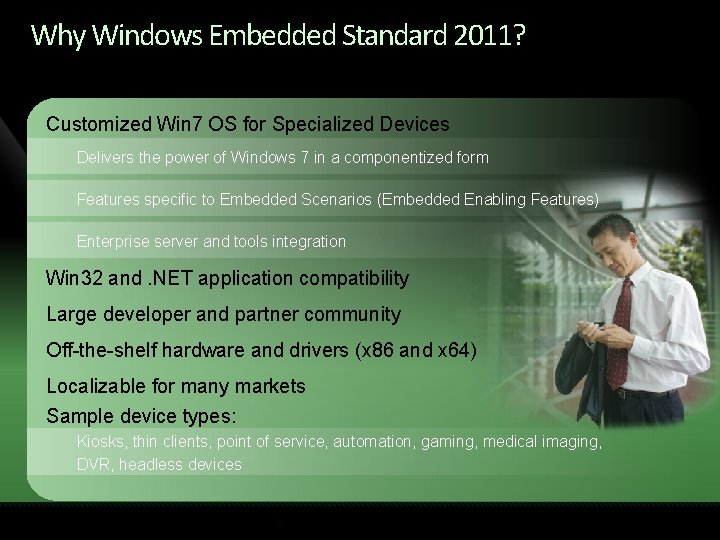 Why Windows Embedded Standard 2011?

Customized Win7 OS for Specialized Devices

Delivers the power of Windows 7 in a componentized form

Features specific to Embedded Scenarios (Embedded Enabling Features)

Enterprise server and tools integration

Win32 and .NET application compatibility

Large developer and partner community

Off-the-shelf hardware and drivers (x86 and x64)

Localizable for many markets

Sample device types:

Kiosks, thin clients, point of service, automation, gaming, medical imaging, DVR, headless devices